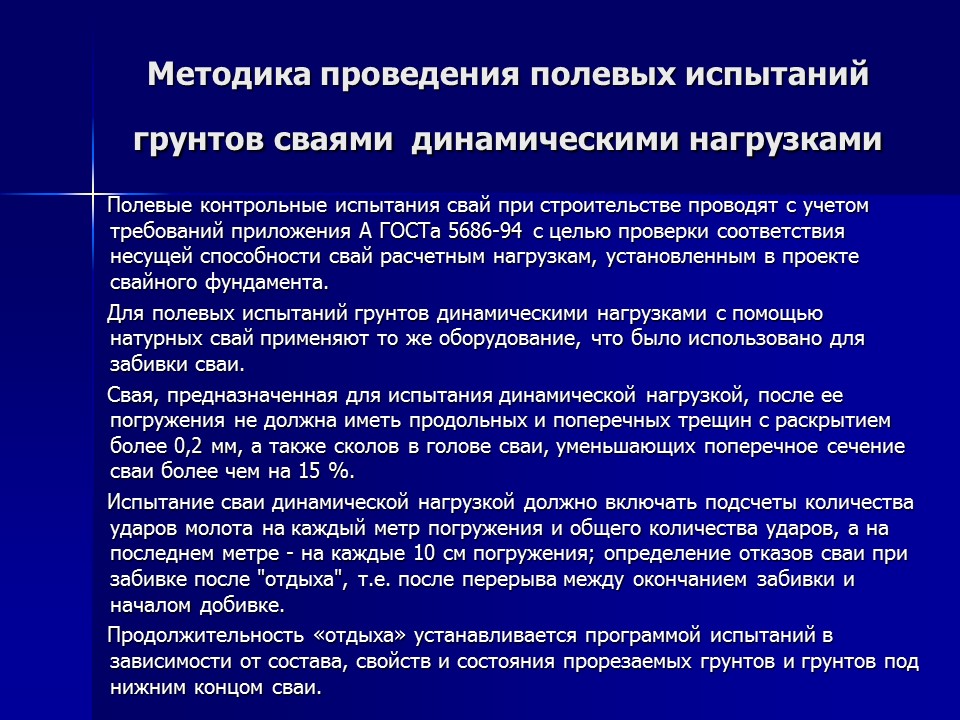 Методика проведения полевых испытаний грунтов сваями динамическими нагрузками

Полевые контрольные испытания свай при строительстве проводят с учетом требований приложения А ГОСТа 5686-94 с целью проверки соответствия несущей способности свай расчетным нагрузкам, установленным в проекте свайного фундамента.

Для полевых испытаний грунтов динамическими нагрузками с помощью натурных свай применяют то же оборудование, что было использовано для забивки сваи.

Свая, предназначенная для испытания динамической нагрузкой, после ее погружения не должна иметь продольных и поперечных трещин с раскрытием более 0,2 мм, а также сколов в голове сваи, уменьшающих поперечное сечение сваи более чем на 15 %.

Испытание сваи динамической нагрузкой должно включать подсчеты количества ударов молота на каждый метр погружения и общего количества ударов, а на последнем метре - на каждые 10 см погружения; определение отказов сваи при забивке после "отдыха", т.е. после перерыва между окончанием забивки и началом добивке.

Продолжительность «отдыха» устанавливается программой испытаний в зависимости от состава, свойств и состояния прорезаемых грунтов и грунтов под нижним концом сваи.